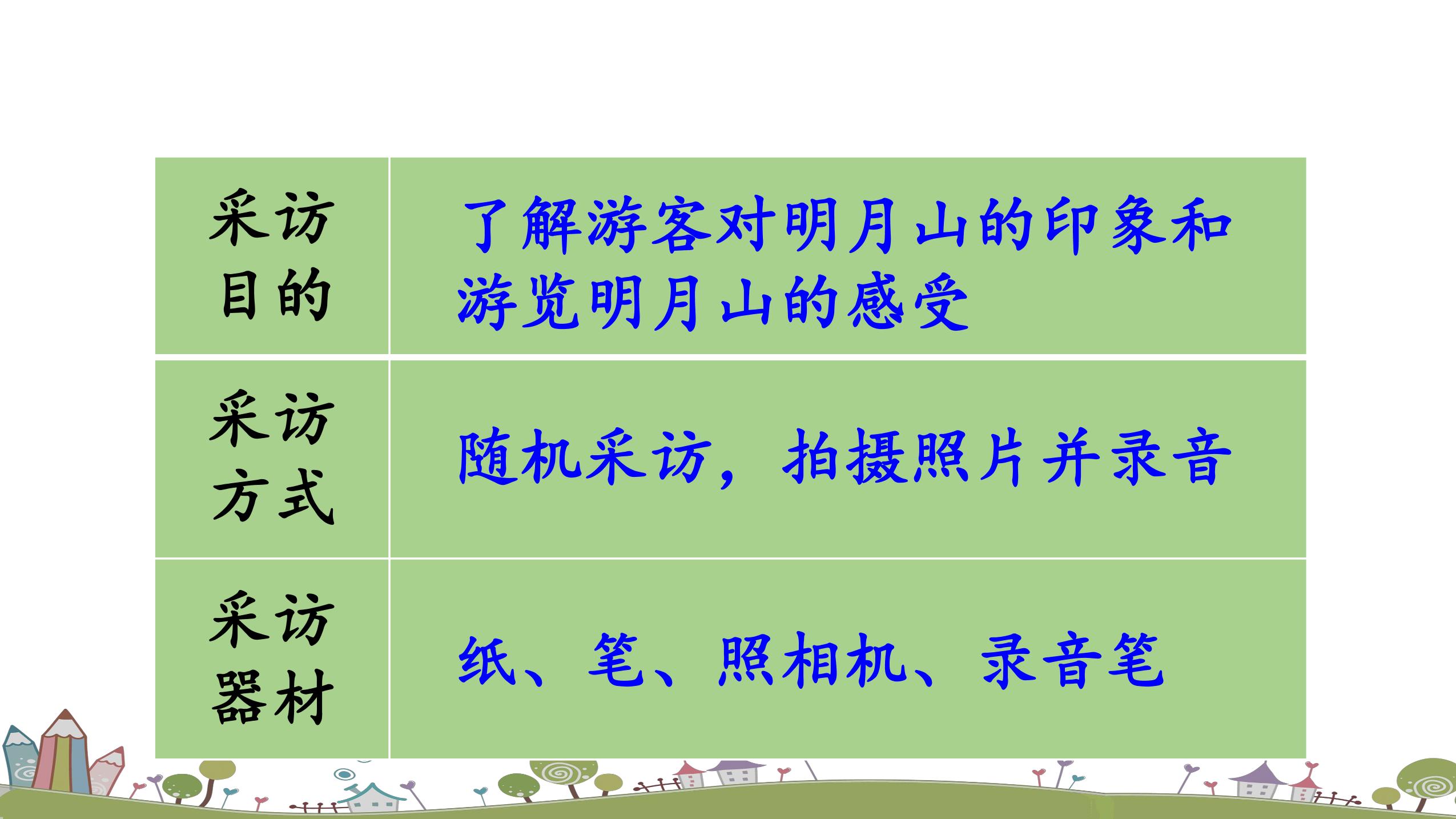 | 采访目的 | 了解游客对明月山的印象和游览明月山的感受 |
|---|---|
| 采访方式 | 随机采访，拍摄照片并录音 |
| 采访器材 | 纸、笔、照相机、录音笔 |